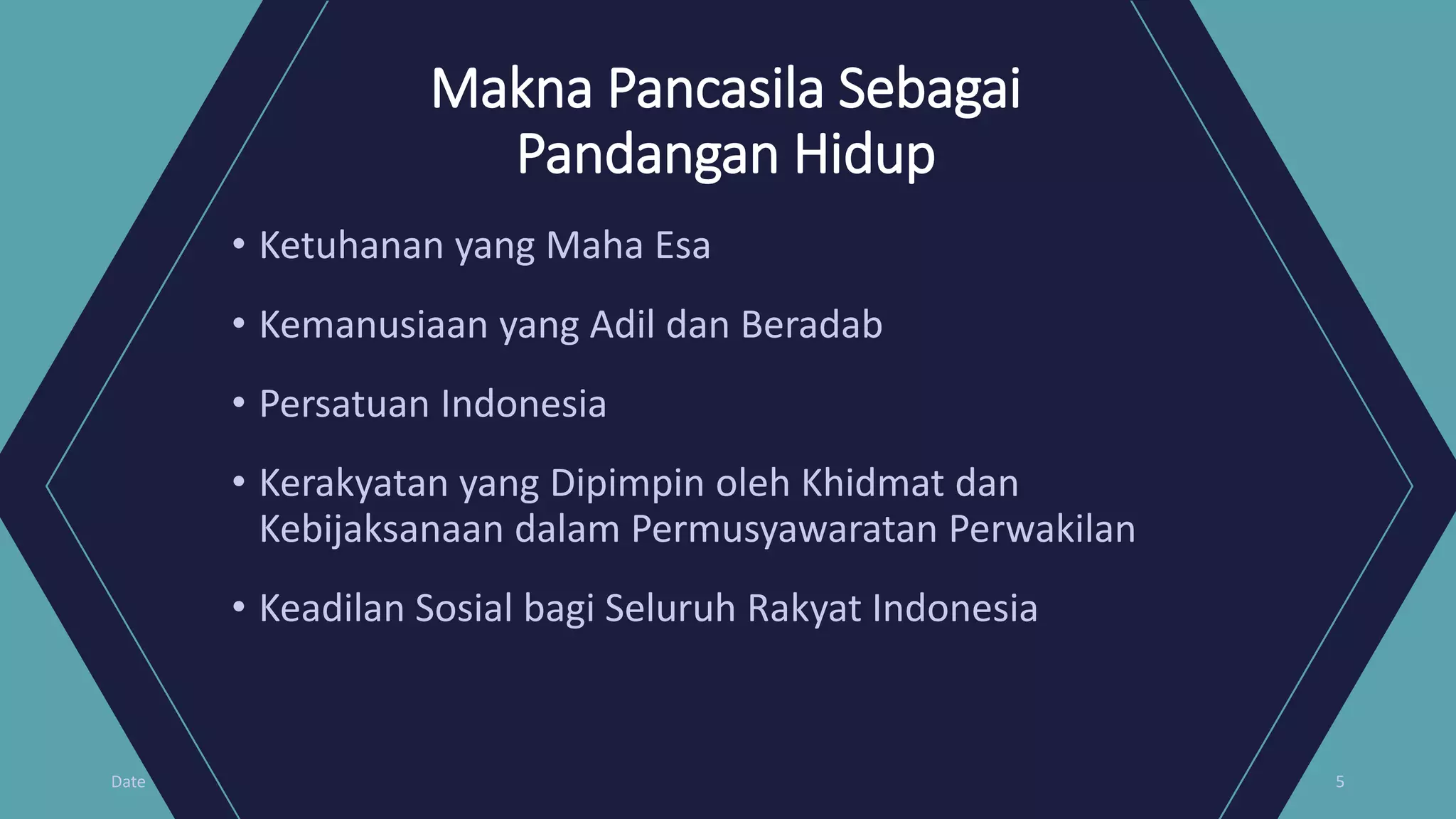 Makna Pancasila Sebagai Pandangan Hidup

• Ketuhanan yang Maha Esa

• Kemanusiaan yang Adil dan Beradab

• Persatuan Indonesia

• Kerakyatan yang Dipimpin oleh Khidmat dan Kebijaksanaan dalam Permusyawaratan Perwakilan

• Keadilan Sosial bagi Seluruh Rakyat Indonesia

Date

5